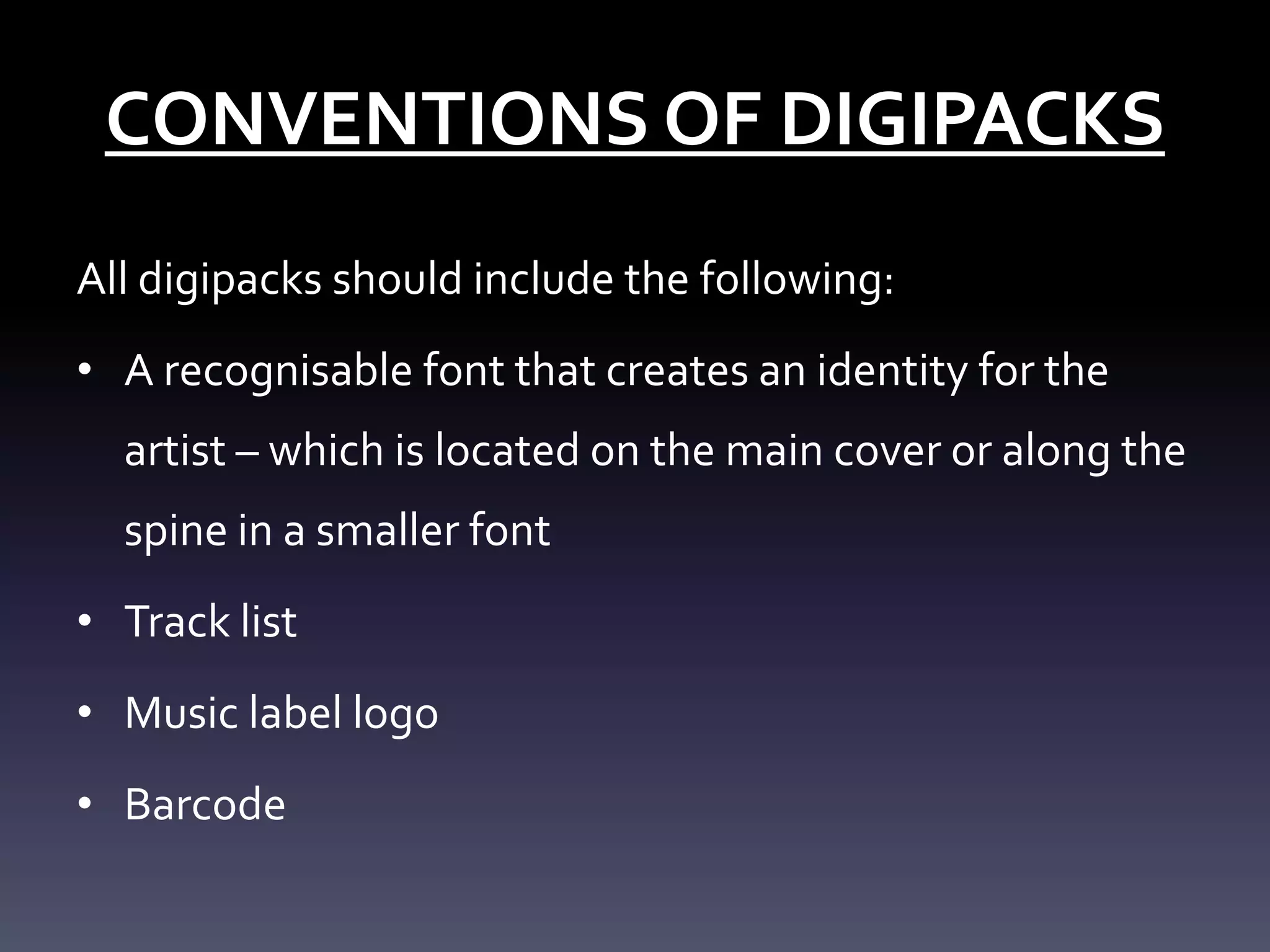 CONVENTIONS OF DIGIPACKS

All digipacks should include the following:

• A recognisable font that creates an identity for the artist – which is located on the main cover or along the spine in a smaller font

• Track list

• Music label logo

• Barcode